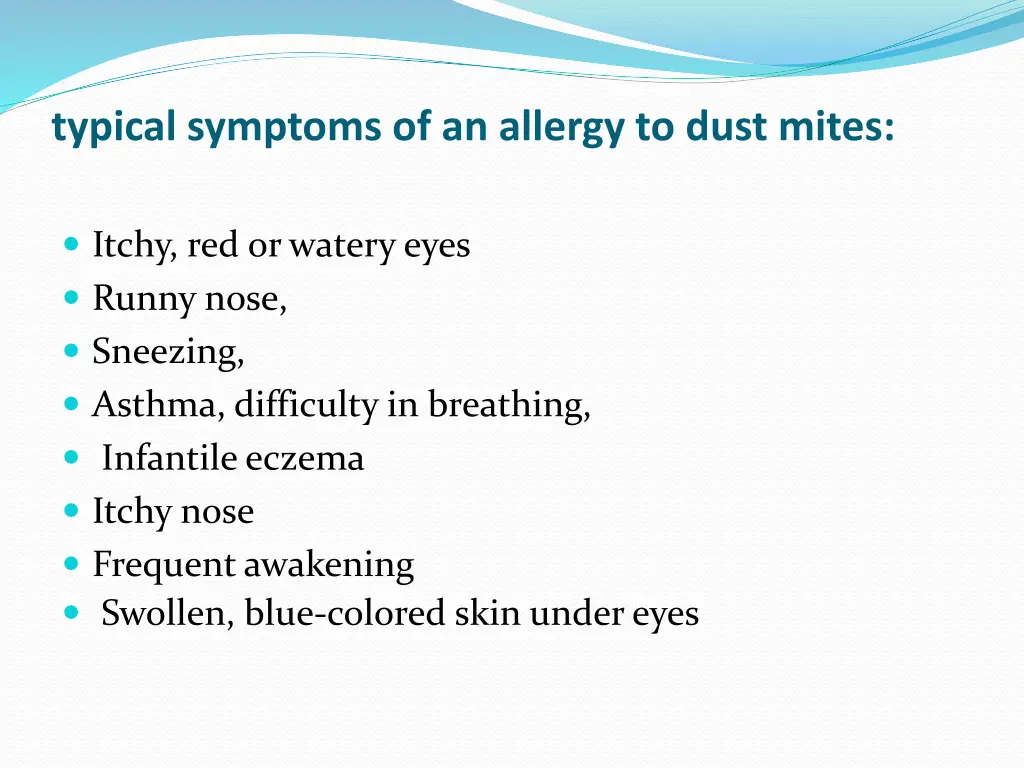 typical symptoms of an allergy to dust mites:

- Itchy, red or watery eyes
- Runny nose,
- Sneezing,
- Asthma, difficulty in breathing,
- Infantile eczema
- Itchy nose
- Frequent awakening
- Swollen, blue-colored skin under eyes